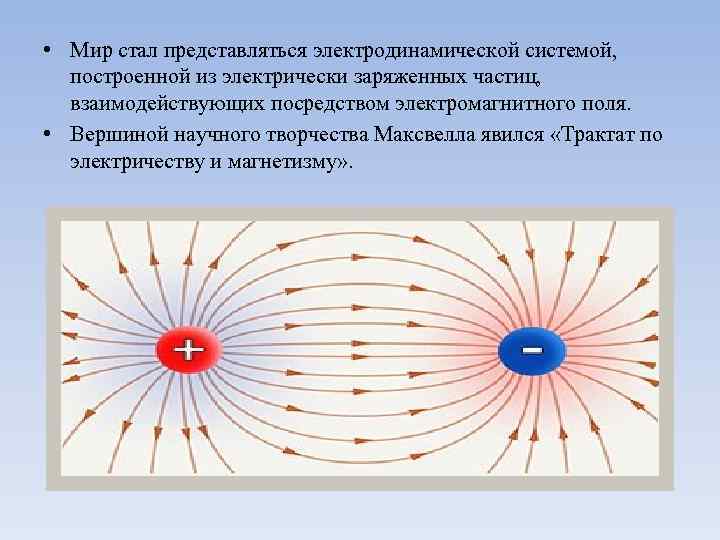 • Мир стал представляться электродинамической системой, построенной из электрически заряженных частиц, взаимодействующих посредством электромагнитного поля.

• Вершиной научного творчества Максвелла явился «Трактат по электричеству и магнетизму».

+

-